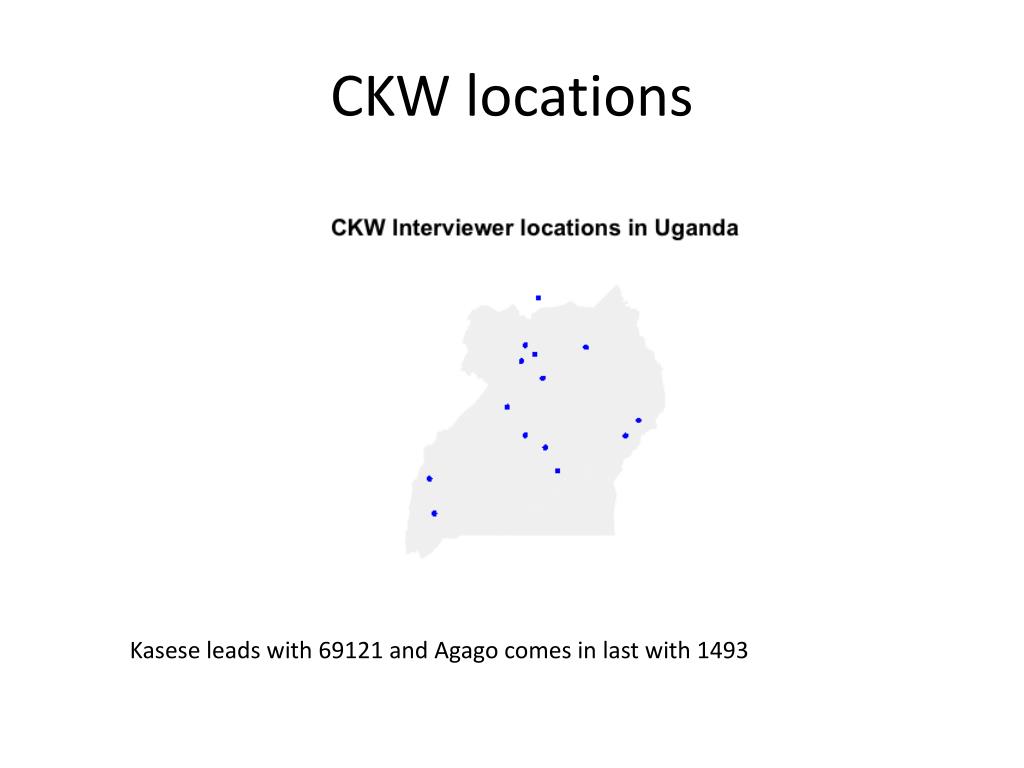 CKW locations

CKW Interviewer locations in Uganda

Kasese leads with 69121 and Agago comes in last with 1493